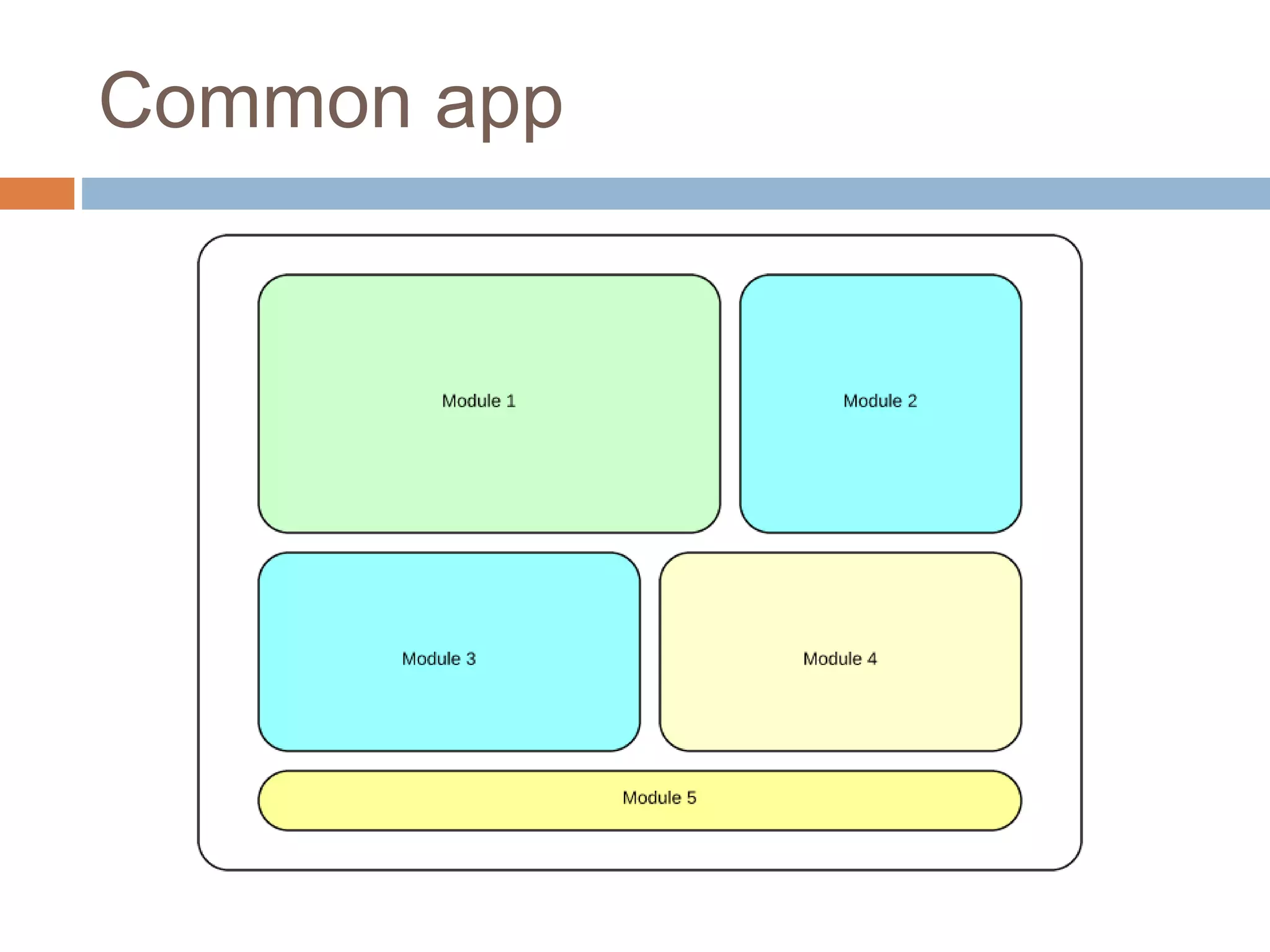 Common app

Module 1

Module 2

Module 3

Module 4

Module 5